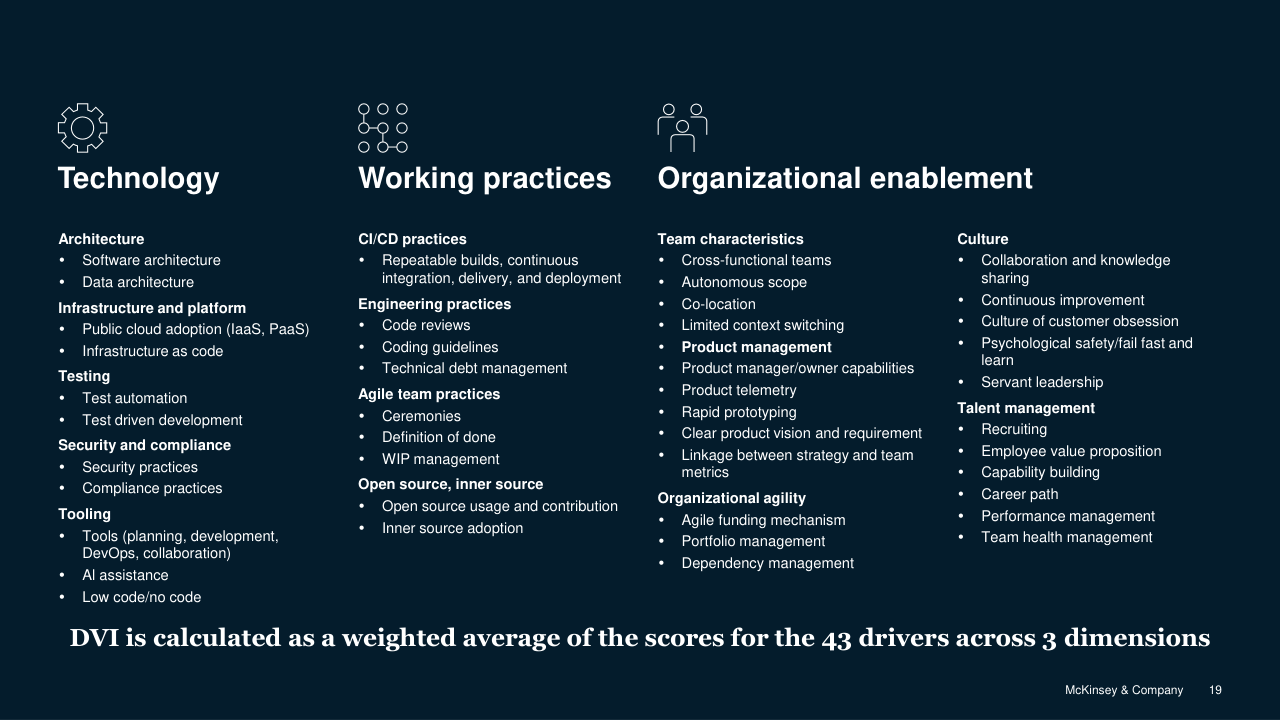 Technology

Architecture
• Software architecture
• Data architecture

Infrastructure and platform
• Public cloud adoption (IaaS, PaaS)
• Infrastructure as code

Testing
• Test automation
• Test driven development

Security and compliance
• Security practices
• Compliance practices

Tooling
• Tools (planning, development, DevOps, collaboration)
• AI assistance
• Low code/no code

Working practices

CI/CD practices
• Repeatable builds, continuous integration, delivery, and deployment

Engineering practices
• Code reviews
• Coding guidelines
• Technical debt management

Agile team practices
• Ceremonies
• Definition of done
• WIP management

Open source, inner source
• Open source usage and contribution
• Inner source adoption

Organizational enablement

Team characteristics
• Cross-functional teams
• Autonomous scope
• Co-location
• Limited context switching
• Product management
• Product manager/owner capabilities
• Product telemetry
• Rapid prototyping
• Clear product vision and requirement
• Linkage between strategy and team metrics

Organizational agility
• Agile funding mechanism
• Portfolio management
• Dependency management

Culture
• Collaboration and knowledge sharing
• Continuous improvement
• Culture of customer obsession
• Psychological safety/fail fast and learn
• Servant leadership

Talent management
• Recruiting
• Employee value proposition
• Capability building
• Career path
• Performance management
• Team health management

DVI is calculated as a weighted average of the scores for the 43 drivers across 3 dimensions

McKinsey & Company 19